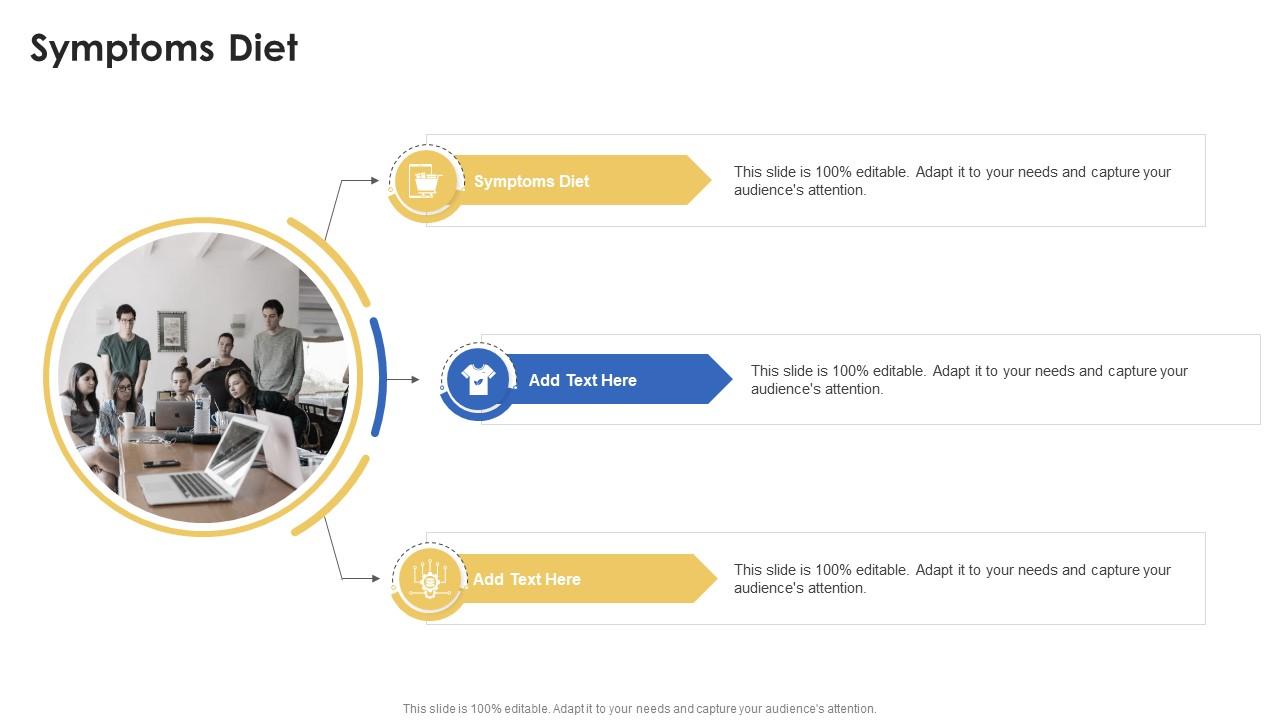 Symptoms Diet

Symptoms Diet

This slide is 100% editable. Adapt it to your needs and capture your audience's attention.

Add Text Here

This slide is 100% editable. Adapt it to your needs and capture your audience's attention.

Add Text Here

This slide is 100% editable. Adapt it to your needs and capture your audience's attention.

This slide is 100% editable. Adapt it to your needs and capture your audience's attention.